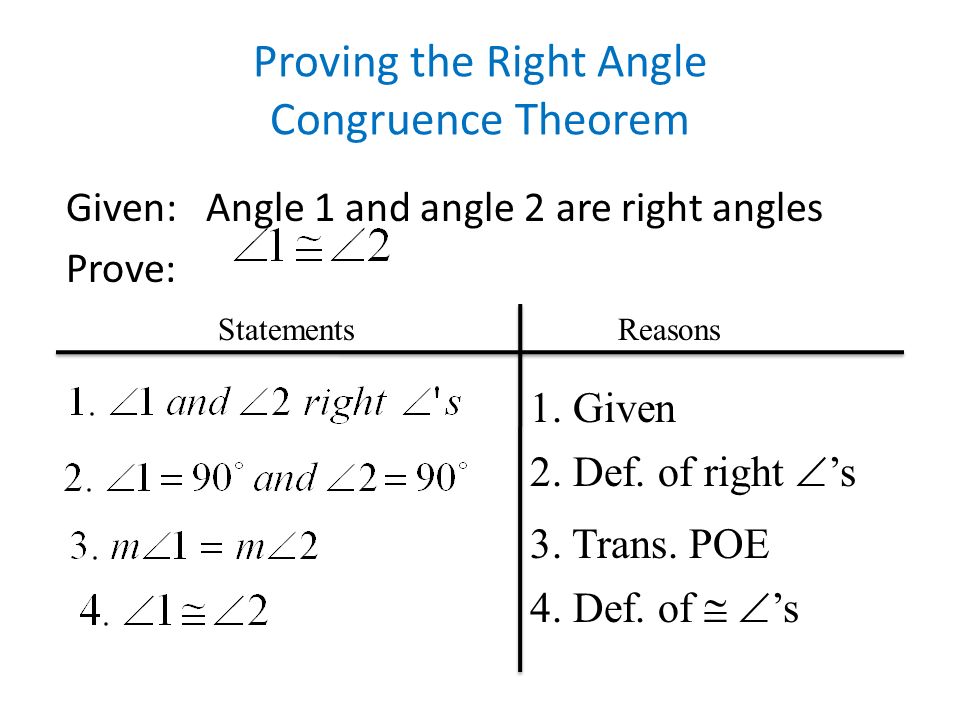 Proving the Right Angle Congruence Theorem

Given: Angle 1 and angle 2 are right angles

Prove: $\angle 1 \cong \angle 2$

| Statements | Reasons |
|---|---|
| 1. $\angle 1$ and $\angle 2$ right $\angle$'s | 1. Given |
| 2. $\angle 1 = 90^\circ$ and $\angle 2 = 90^\circ$ | 2. Def. of right $\angle$'s |
| 3. $m\angle 1 = m\angle 2$ | 3. Trans. POE |
| 4. $\angle 1 \cong \angle 2$ | 4. Def. of $\cong$ $\angle$'s |